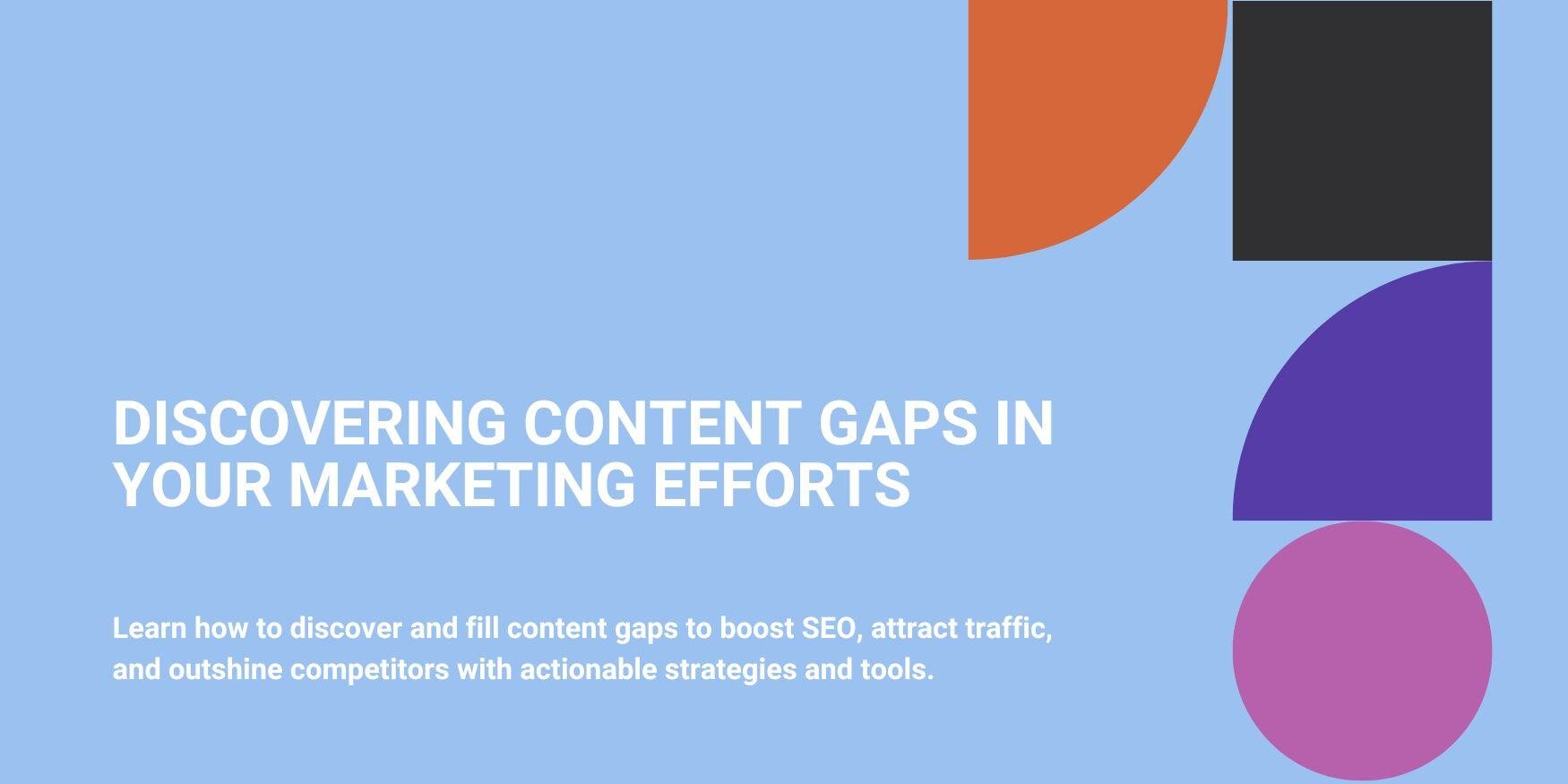 DISCOVERING CONTENT GAPS IN YOUR MARKETING EFFORTS

Learn how to discover and fill content gaps to boost SEO, attract traffic, and outshine competitors with actionable strategies and tools.